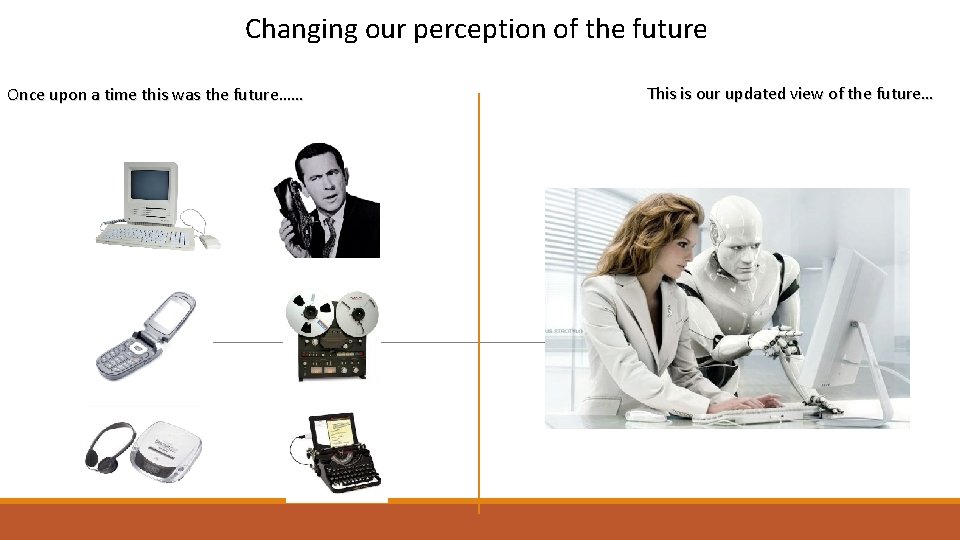 Changing our perception of the future

Once upon a time this was the future……

This is our updated view of the future…